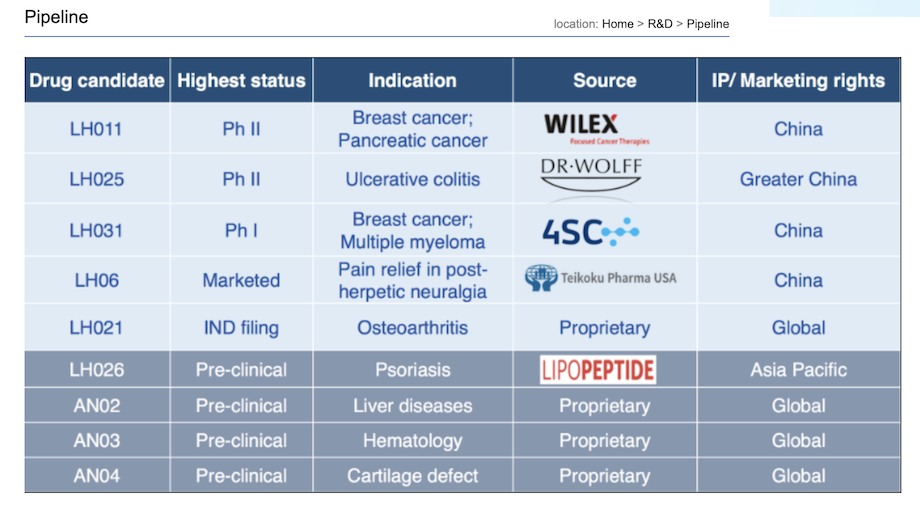 Pipeline

location: Home > R&D > Pipeline

| Drug candidate | Highest status | Indication | Source | IP/ Marketing rights |
|---|---|---|---|---|
| LH011 | Ph II | Breast cancer; Pancreatic cancer | WILEX Focused Cancer Therapies | China |
| LH025 | Ph II | Ulcerative colitis | DR·WOLFF | Greater China |
| LH031 | Ph I | Breast cancer; Multiple myeloma | 4SC | China |
| LH06 | Marketed | Pain relief in post-herpetic neuralgia | Teikoku Pharma USA | China |
| LH021 | IND filing | Osteoarthritis | Proprietary | Global |
| LH026 | Pre-clinical | Psoriasis | LIPOPEPTIDE | Asia Pacific |
| AN02 | Pre-clinical | Liver diseases | Proprietary | Global |
| AN03 | Pre-clinical | Hematology | Proprietary | Global |
| AN04 | Pre-clinical | Cartilage defect | Proprietary | Global |